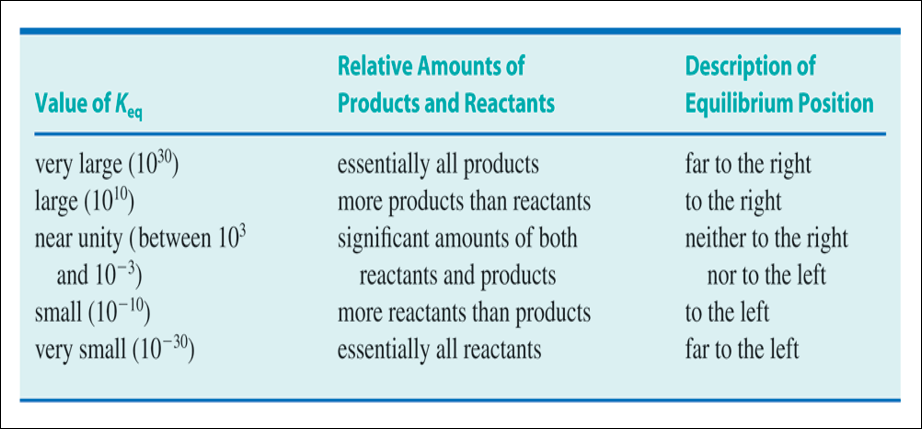 | Value of $K_{eq}$ | Relative Amounts of Products and Reactants | Description of Equilibrium Position |
|---|---|---|
| very large ($10^{30}$) | essentially all products | far to the right |
| large ($10^{10}$) | more products than reactants | to the right |
| near unity (between $10^{3}$ and $10^{-3}$) | significant amounts of both reactants and products | neither to the right nor to the left |
| small ($10^{-10}$) | more reactants than products | to the left |
| very small ($10^{-30}$) | essentially all reactants | far to the left |